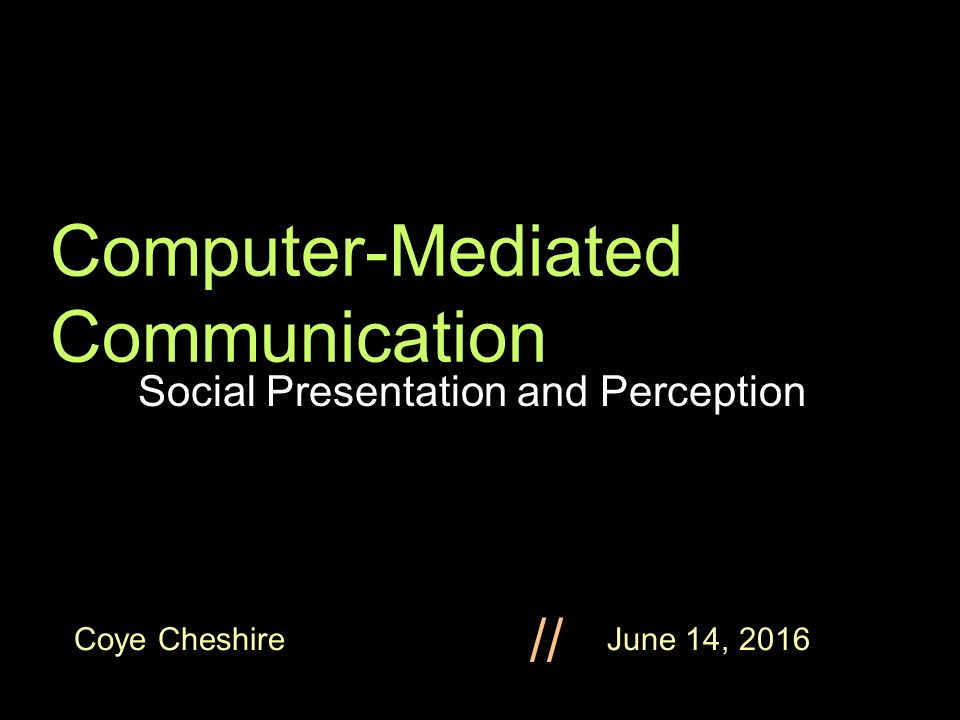 Computer-Mediated Communication

Social Presentation and Perception

Coye Cheshire // June 14, 2016